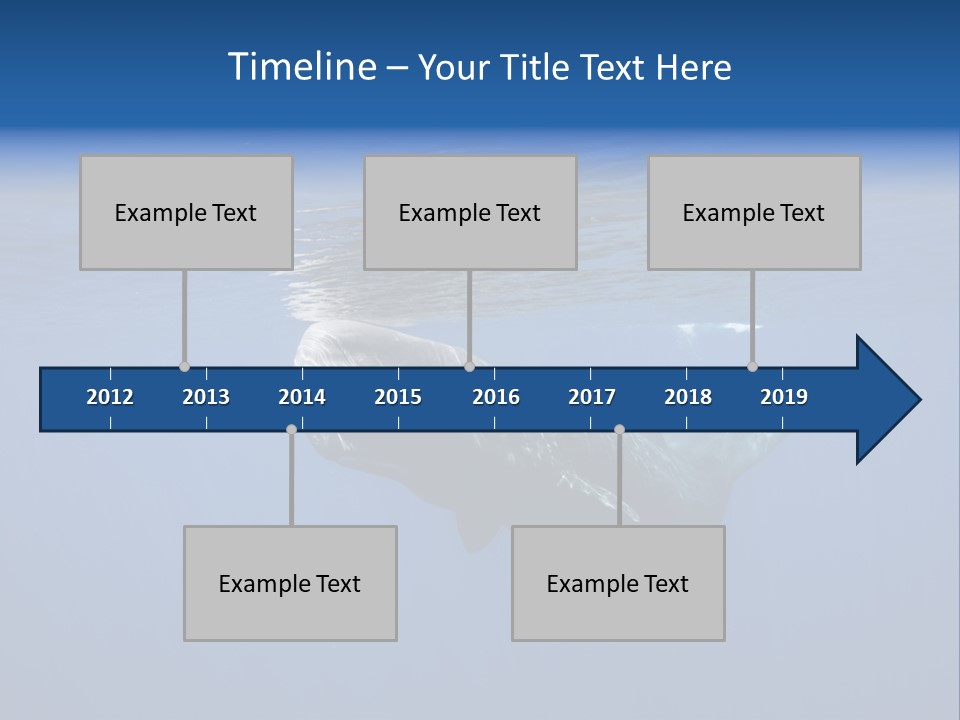 Timeline – Your Title Text Here

Example Text

Example Text

Example Text

2012 2013 2014 2015 2016 2017 2018 2019

Example Text

Example Text